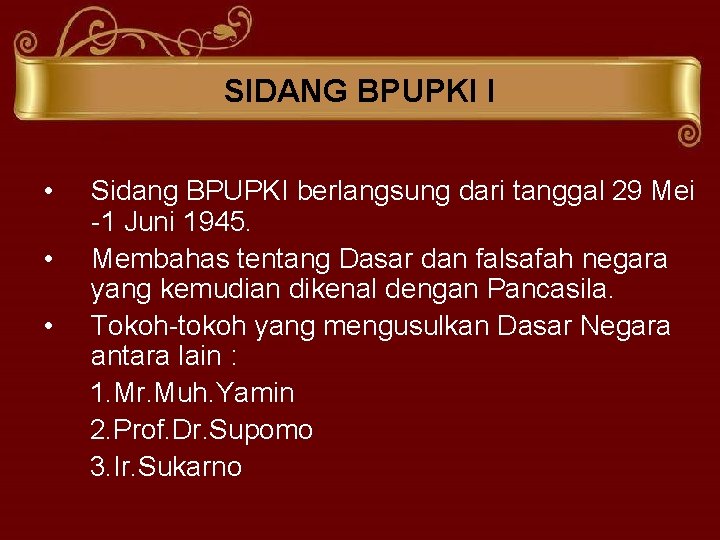 SIDANG BPUPKI I

• Sidang BPUPKI berlangsung dari tanggal 29 Mei -1 Juni 1945.

• Membahas tentang Dasar dan falsafah negara yang kemudian dikenal dengan Pancasila.

• Tokoh-tokoh yang mengusulkan Dasar Negara antara lain :

1.Mr.Muh.Yamin

2.Prof.Dr.Supomo

3.Ir.Sukarno